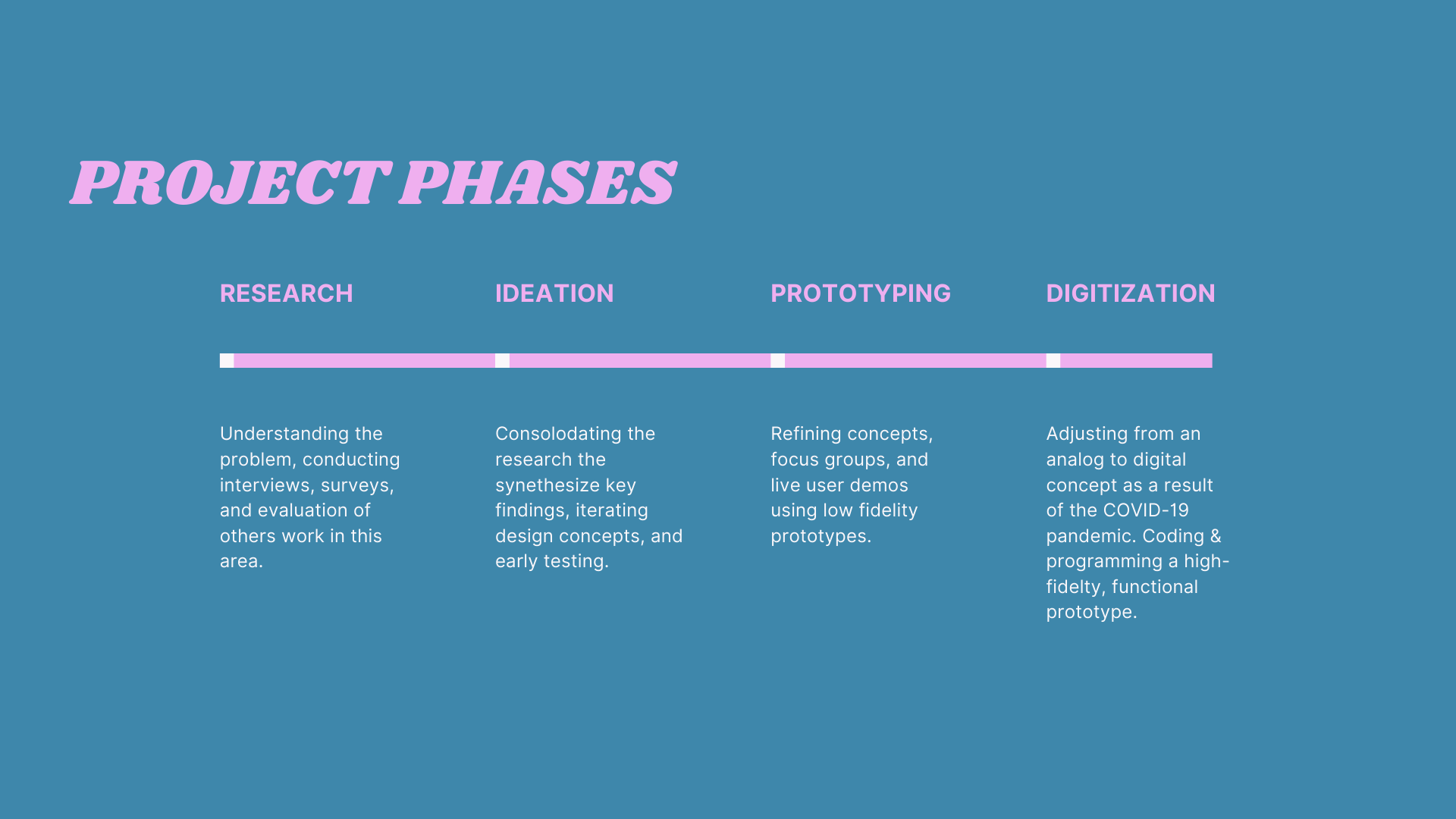 PROJECT PHASES

RESEARCH

Understanding the problem, conducting interviews, surveys, and evaluation of others work in this area.

IDEATION

Consolodating the research the synethesize key findings, iterating design concepts, and early testing.

PROTOTYPING

Refining concepts, focus groups, and live user demos using low fidelity prototypes.

DIGITIZATION

Adjusting from an analog to digital concept as a result of the COVID-19 pandemic. Coding & programming a high-fidelty, functional prototype.